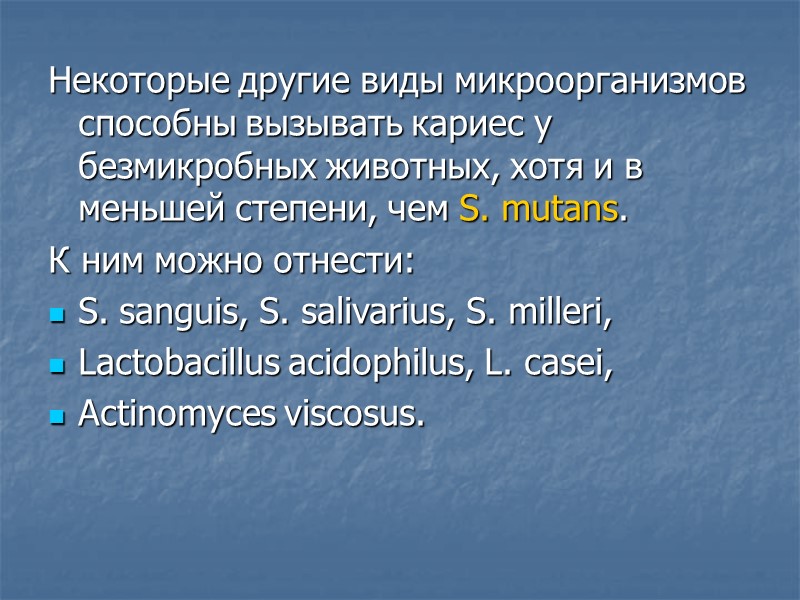 Некоторые другие виды микроорганизмов способны вызывать кариес у безмикробных животных, хотя и в меньшей степени, чем S. mutans.

К ним можно отнести:

- S. sanguis, S. salivarius, S. milleri,
- Lactobacillus acidophilus, L. casei,
- Actinomyces viscosus.